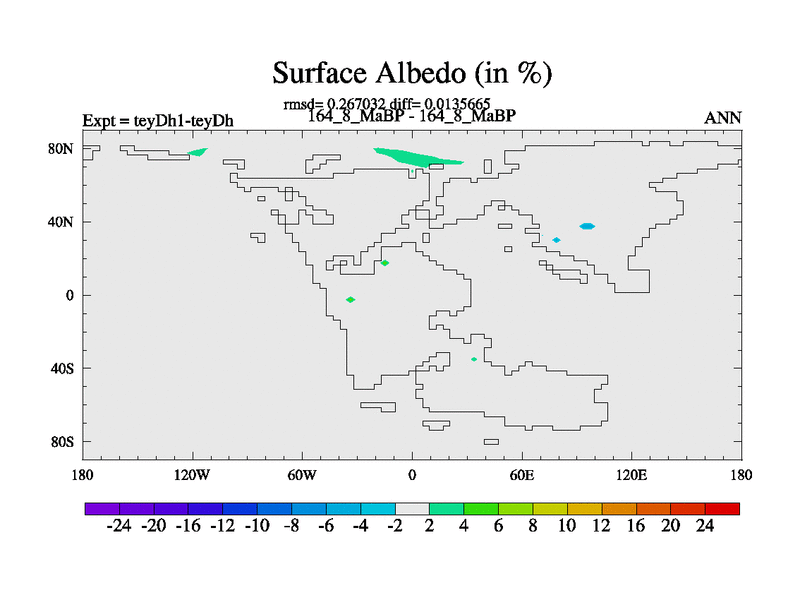 Surface Albedo (in %)

rmsd= 0.267032 diff= 0.0135665

Expt = teyDh1-teyDh

164_8_MaBP - 164_8_MaBP

ANN

80N

40N

0

40S

80S

180

120W

60W

0

60E

120E

180

-24 -20 -16 -12 -10 -8 -6 -4 -2 2 4 6 8 10 12 16 20 24